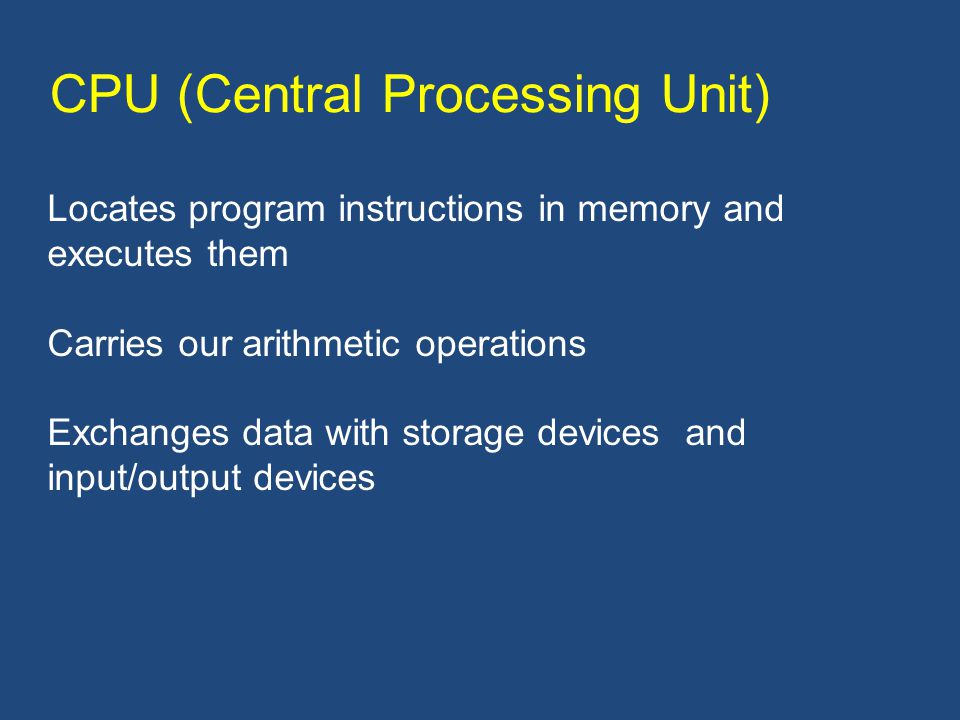 CPU (Central Processing Unit)

Locates program instructions in memory and executes them

Carries our arithmetic operations

Exchanges data with storage devices and input/output devices